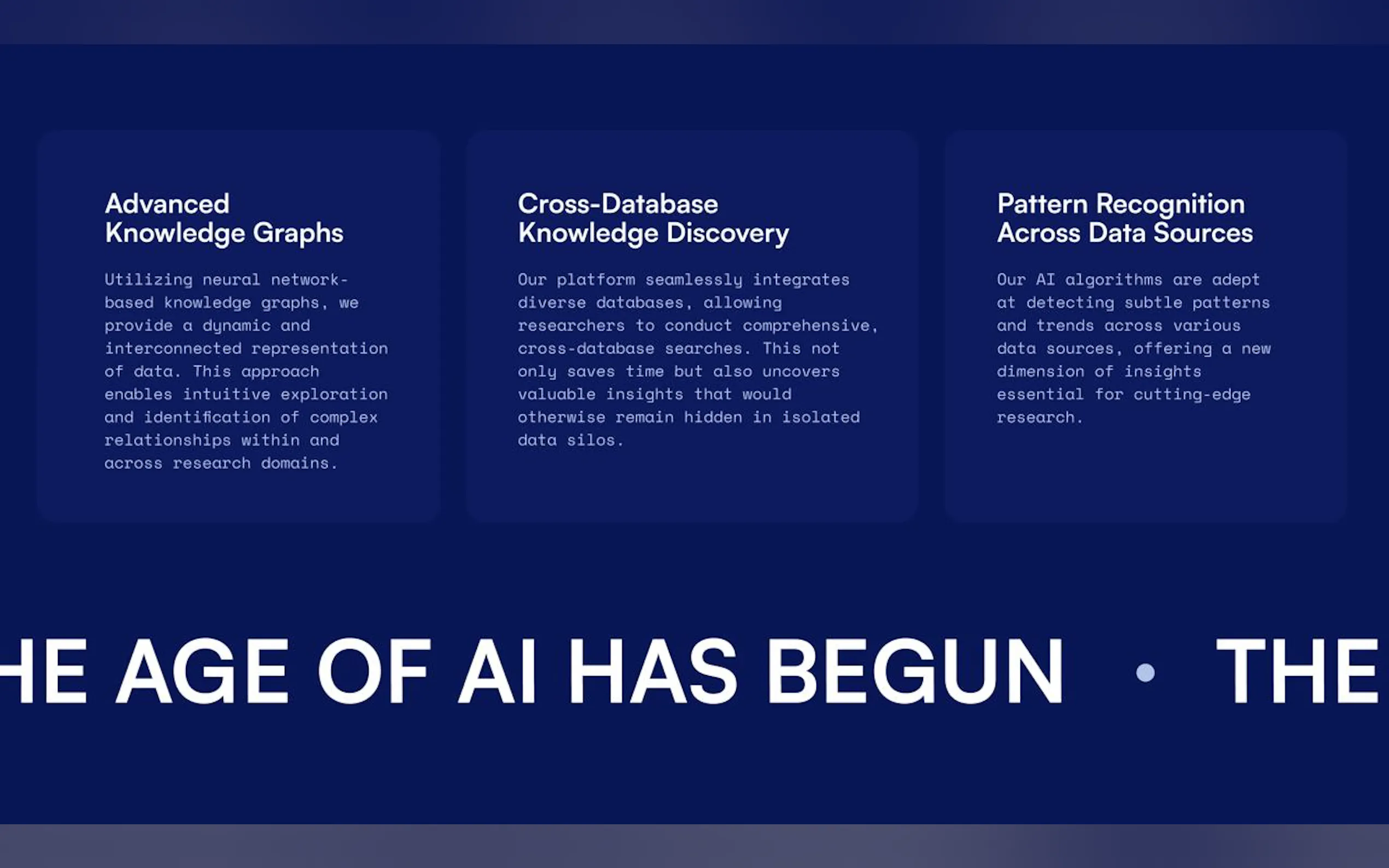 Advanced Knowledge Graphs

Utilizing neural network-based knowledge graphs, we provide a dynamic and interconnected representation of data. This approach enables intuitive exploration and identification of complex relationships within and across research domains.

Cross-Database Knowledge Discovery

Our platform seamlessly integrates diverse databases, allowing researchers to conduct comprehensive, cross-database searches. This not only saves time but also uncovers valuable insights that would otherwise remain hidden in isolated data silos.

Pattern Recognition Across Data Sources

Our AI algorithms are adept at detecting subtle patterns and trends across various data sources, offering a new dimension of insights essential for cutting-edge research.

HE AGE OF AI HAS BEGUN • THE